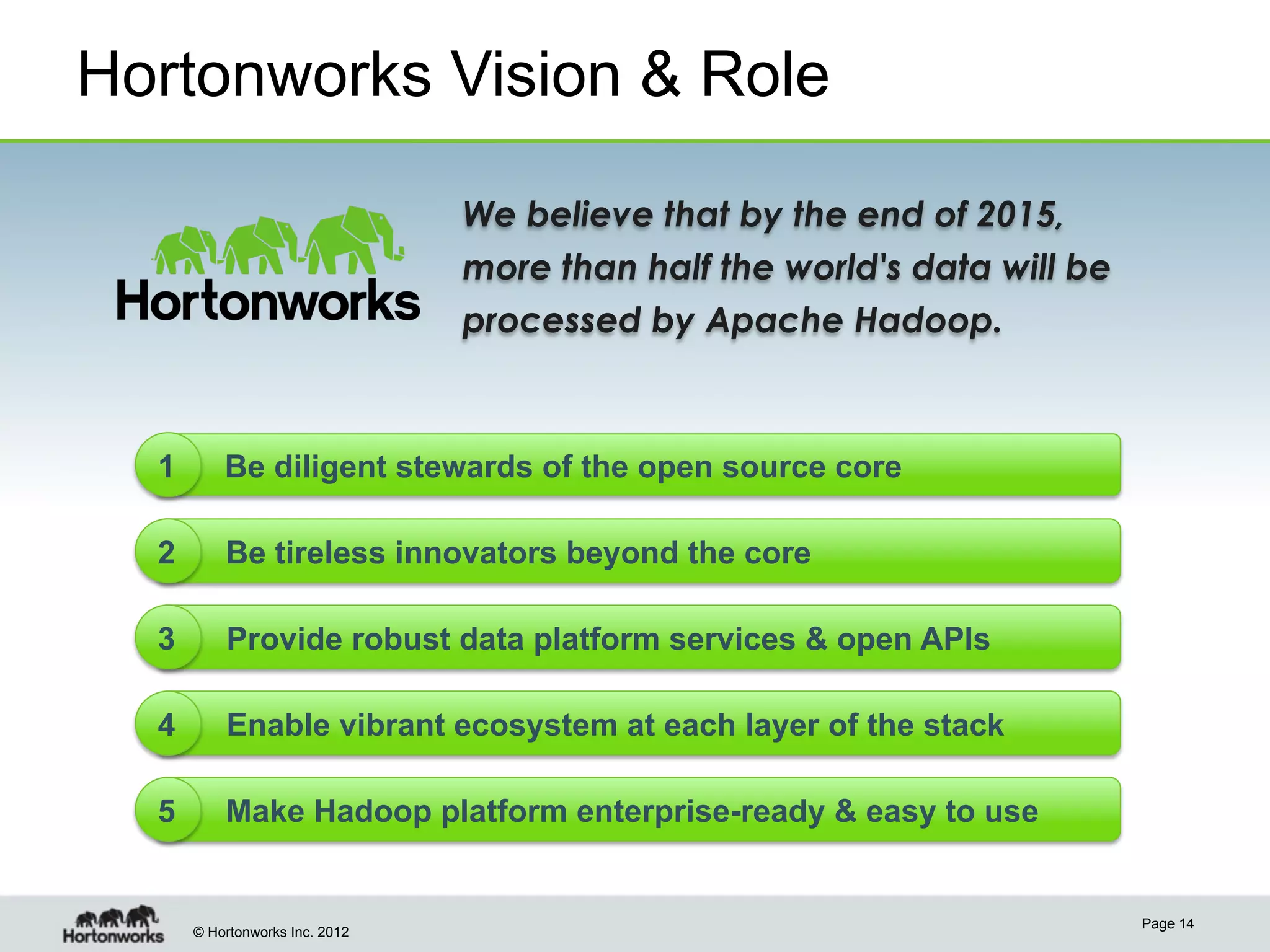 Hortonworks Vision & Role

Hortonworks

We believe that by the end of 2015, more than half the world's data will be processed by Apache Hadoop.

1 Be diligent stewards of the open source core

2 Be tireless innovators beyond the core

3 Provide robust data platform services & open APIs

4 Enable vibrant ecosystem at each layer of the stack

5 Make Hadoop platform enterprise-ready & easy to use

Hortonworks © Hortonworks Inc. 2012

Page 14